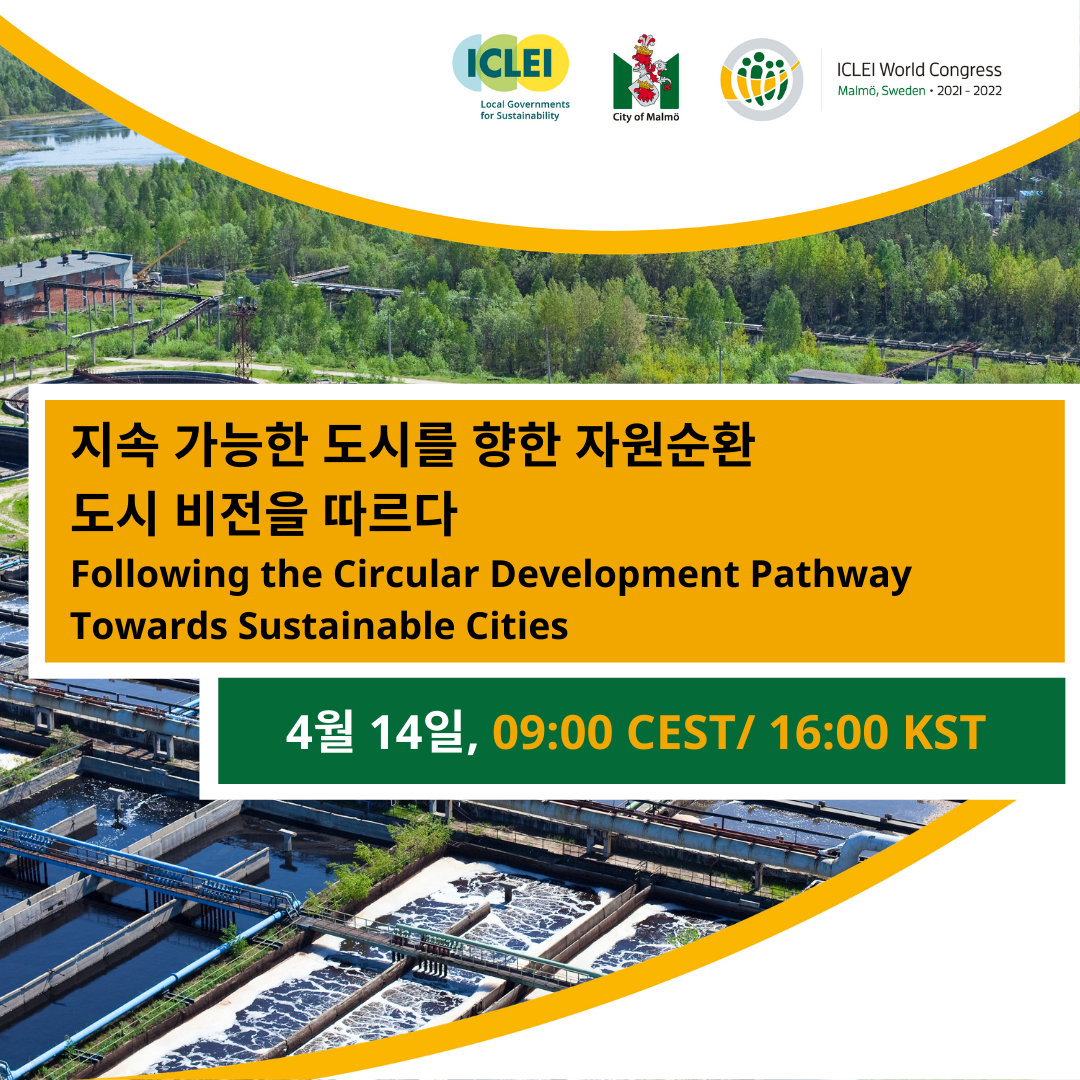 ICLEI
Local Governments for Sustainability

City of Malmö

ICLEI World Congress
Malmö, Sweden • 2021 - 2022

지속 가능한 도시를 향한 자원순환 도시 비전을 따르다
Following the Circular Development Pathway Towards Sustainable Cities

4월 14일, 09:00 CEST/ 16:00 KST